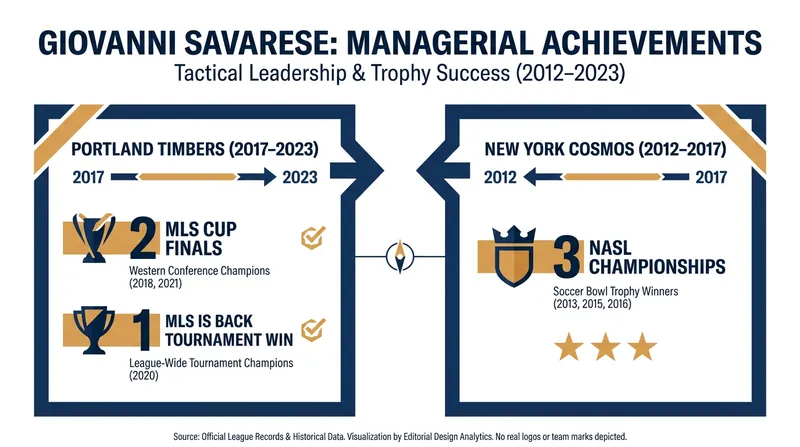 GIOVANNI SAVARESE: MANAGERIAL ACHIEVEMENTS

Tactical Leadership & Trophy Success (2012–2023)

PORTLAND TIMBERS (2017–2023)

2017 2023

2 MLS CUP FINALS

Western Conference Champions (2018, 2021)

1 MLS IS BACK TOURNAMENT WIN

League-Wide Tournament Champions (2020)

NEW YORK COSMOS (2012–2017)

2012 2017

3 NASL CHAMPIONSHIPS

Soccer Bowl Trophy Winners (2013, 2015, 2016)

Source: Official League Records & Historical Data. Visualization by Editorial Design Analytics. No real logos or team marks depicted.